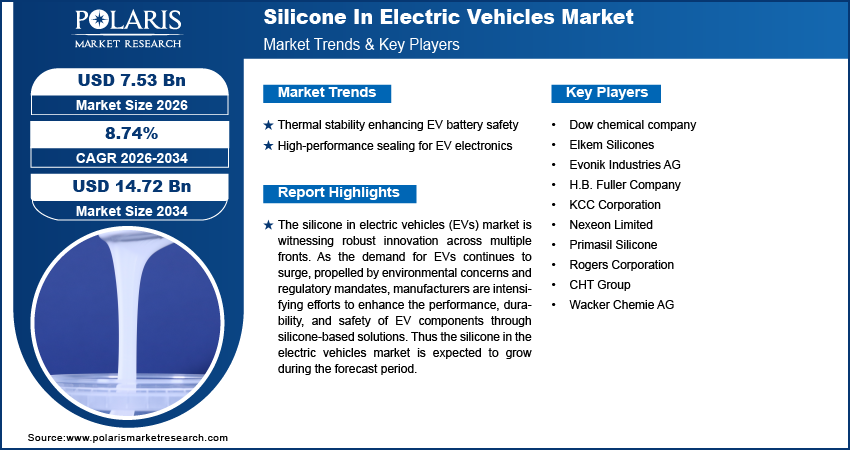 POLARIS
MARKET RESEARCH

Silicone In Electric Vehicles Market
Market Trends & Key Players

USD 7.53 Bn
Market Size 2026

8.74%
CAGR 2026-2034

USD 14.72 Bn
Market Size 2034

Market Trends

★ Thermal stability enhancing EV battery safety
★ High-performance sealing for EV electronics

Report Highlights

★ The silicone in electric vehicles (EVs) market is witnessing robust innovation across multiple fronts. As the demand for EVs continues to surge, propelled by environmental concerns and regulatory mandates, manufacturers are intensifying efforts to enhance the performance, durability, and safety of EV components through silicone-based solutions. Thus the silicone in the electric vehicles market is expected to grow during the forecast period.

Key Players

• Dow chemical company
• Elkem Silicones
• Evonik Industries AG
• H.B. Fuller Company
• KCC Corporation
• Nexeon Limited
• Primasil Silicone
• Rogers Corporation
• CHT Group
• Wacker Chemie AG

Source:www.polarismarketresearch.com